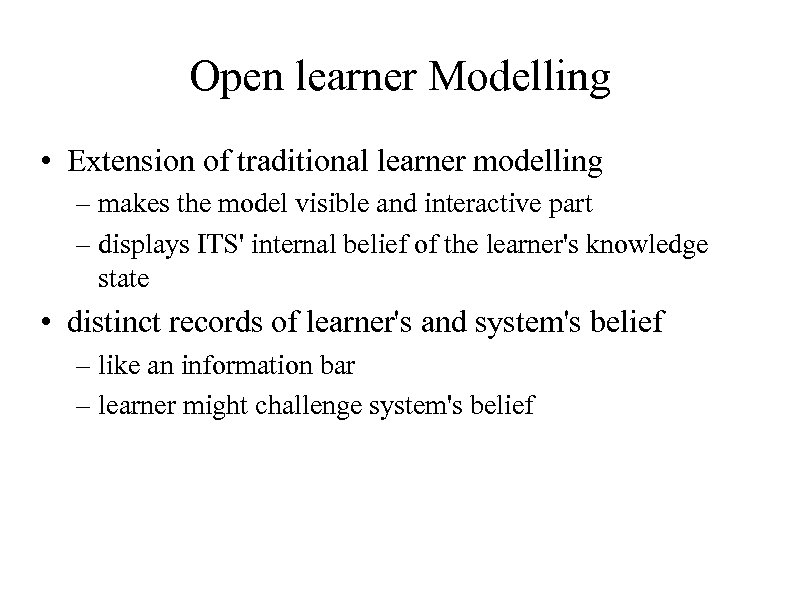 Open learner Modelling

• Extension of traditional learner modelling
– makes the model visible and interactive part
– displays ITS' internal belief of the learner's knowledge state

• distinct records of learner's and system's belief
– like an information bar
– learner might challenge system's belief